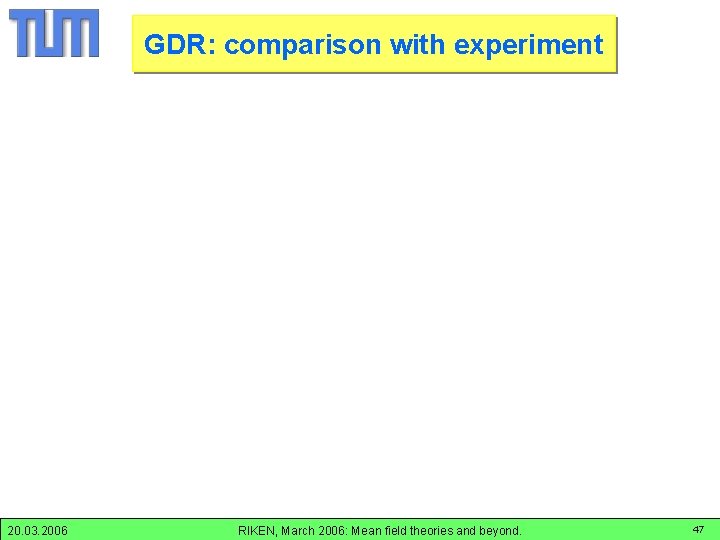 TUM

GDR: comparison with experiment

20.03.2006 RIKEN, March 2006: Mean field theories and beyond. 47